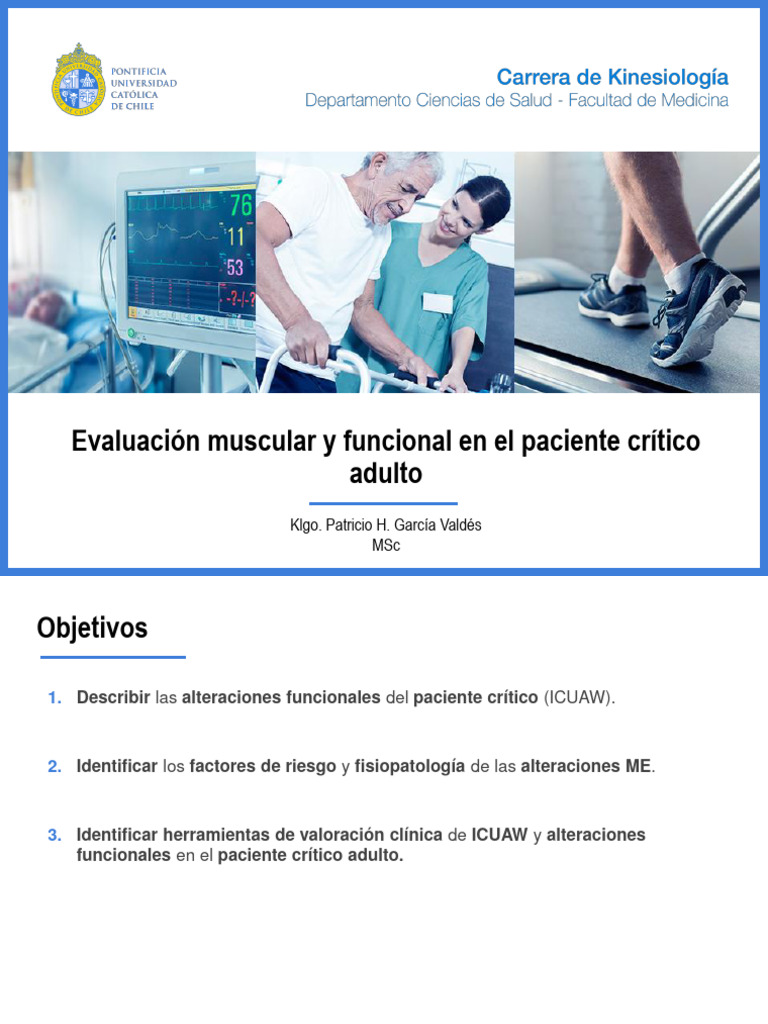 PONTIFICIA
UNIVERSIDAD
CATÓLICA
DE CHILE

Carrera de Kinesiología
Departamento Ciencias de Salud - Facultad de Medicina

76
11
53
-?-/-?

Evaluación muscular y funcional en el paciente crítico adulto

Klgo. Patricio H. García Valdés
MSc

Objetivos

1. Describir las alteraciones funcionales del paciente crítico (ICUAW).

2. Identificar los factores de riesgo y fisiopatología de las alteraciones ME.

3. Identificar herramientas de valoración clínica de ICUAW y alteraciones funcionales en el paciente crítico adulto.